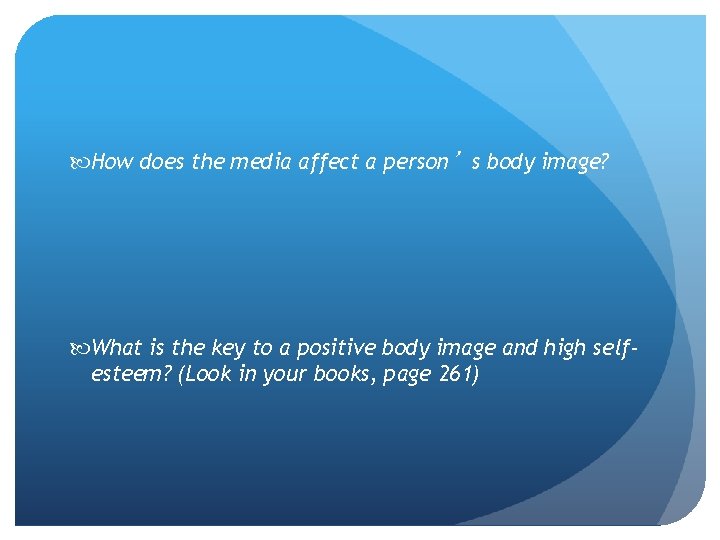 How does the media affect a person’s body image?

What is the key to a positive body image and high self-esteem? (Look in your books, page 261)